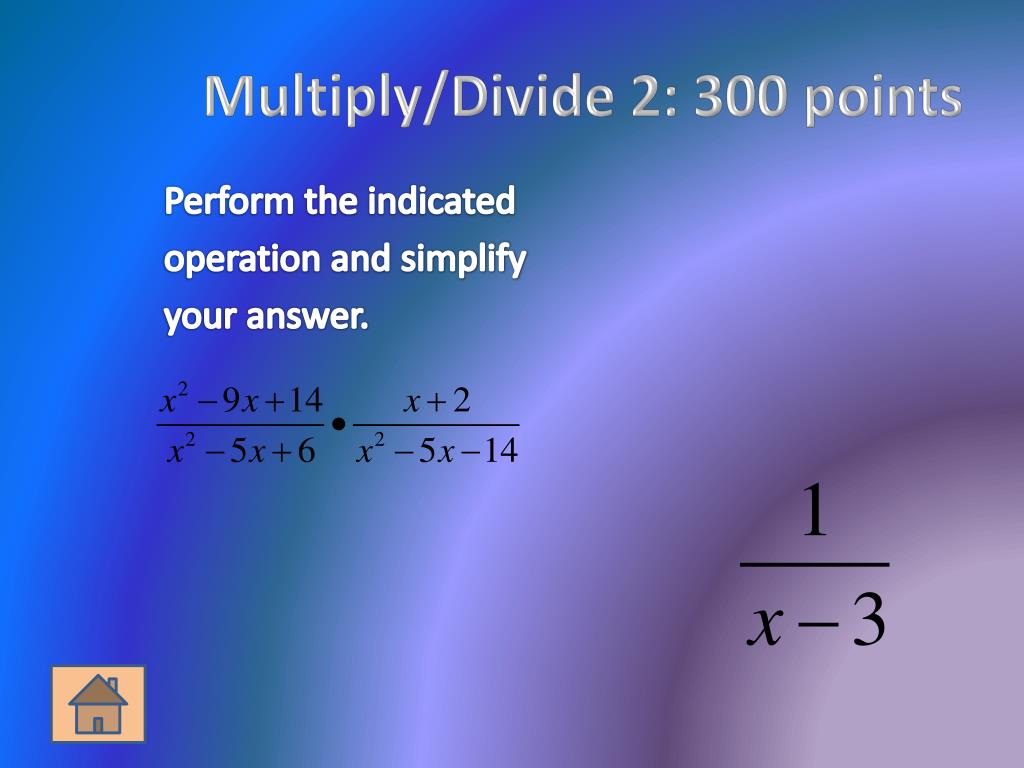 Multiply/Divide 2: 300 points

Perform the indicated operation and simplify your answer.

$\frac{x^2-9x+14}{x^2-5x+6} \bullet \frac{x+2}{x^2-5x-14}$

$\frac{1}{x-3}$